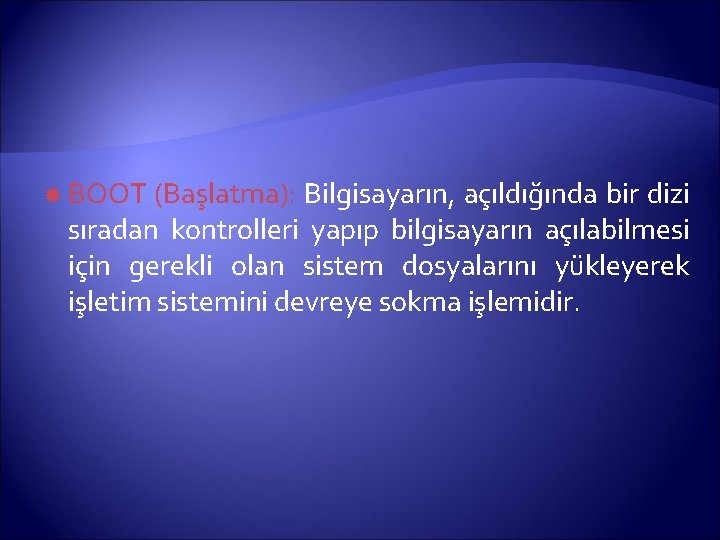 BOOT (Başlatma): Bilgisayarın, açıldığında bir dizi sıradan kontrolleri yapıp bilgisayarın açılabilmesi için gerekli olan sistem dosyalarını yükleyerek işletim sistemini devreye sokma işlemidir.